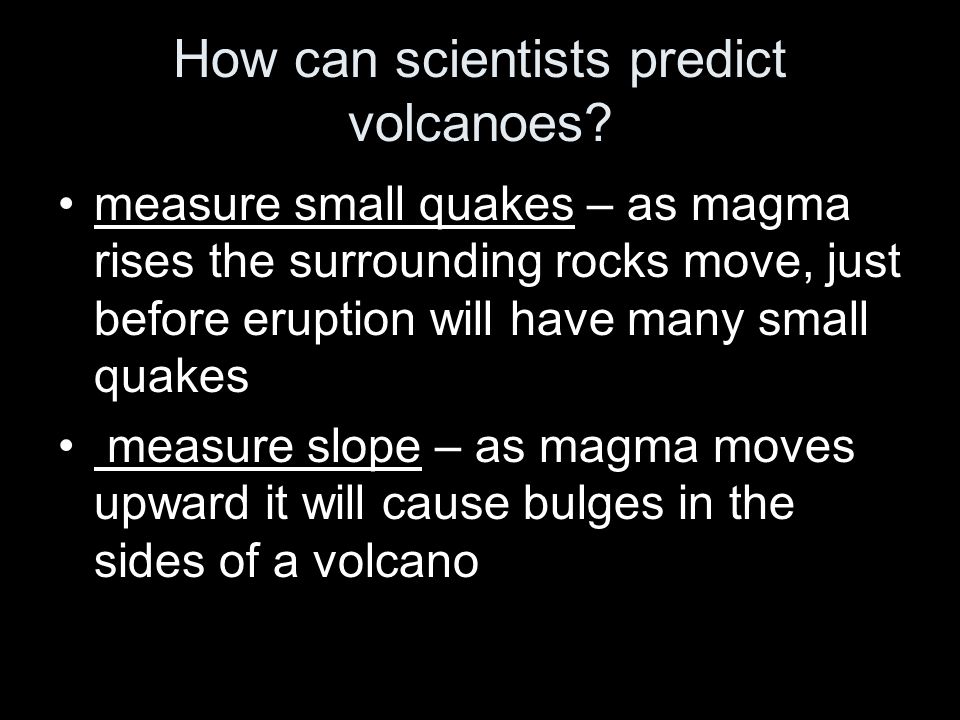 How can scientists predict volcanoes?

• measure small quakes – as magma rises the surrounding rocks move, just before eruption will have many small quakes

• measure slope – as magma moves upward it will cause bulges in the sides of a volcano